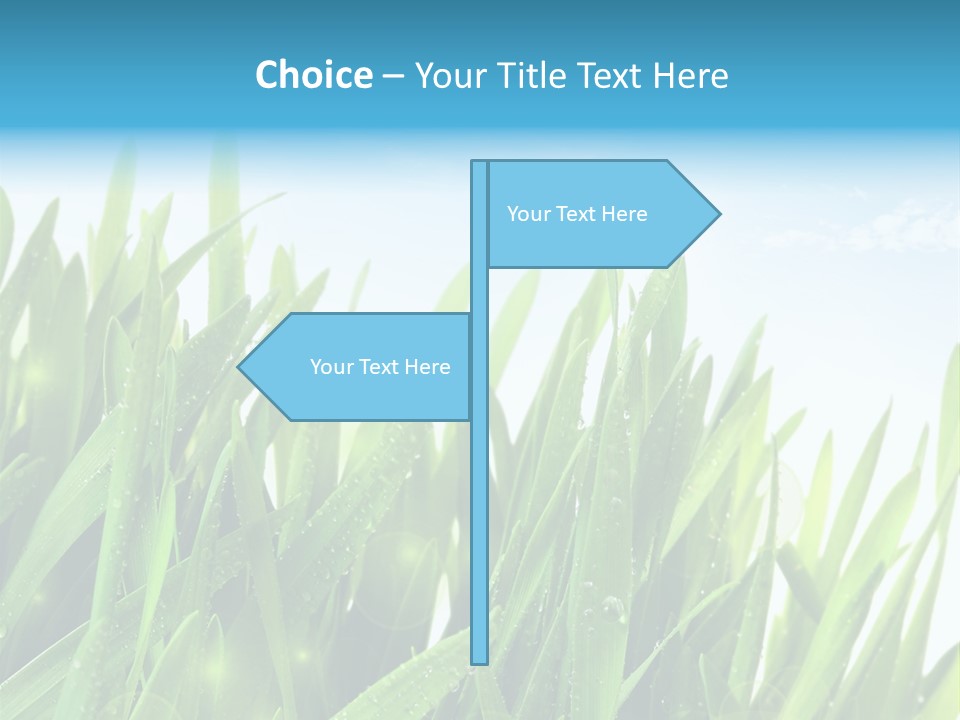 Choice – Your Title Text Here

Your Text Here

Your Text Here